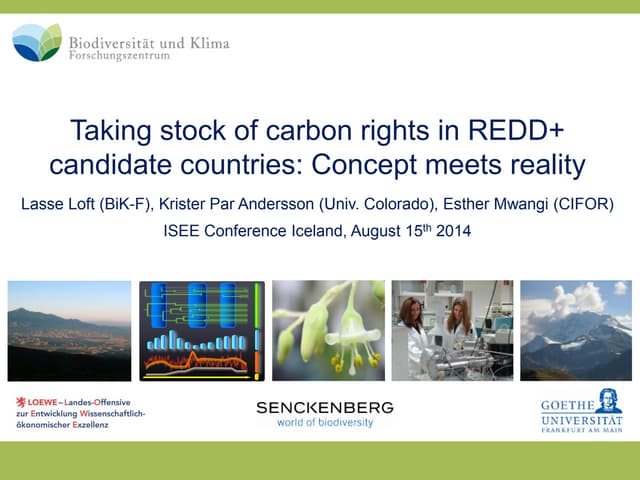 Biodiversität und Klima
Forschungszentrum

Taking stock of carbon rights in REDD+ candidate countries: Concept meets reality

Lasse Loft (BiK-F), Krister Par Andersson (Univ. Colorado), Esther Mwangi (CIFOR)

ISEE Conference Iceland, August 15$^{th}$ 2014

LOEWE – Landes-Offensive zur Entwicklung Wissenschaftlich-ökonomischer Exzellenz

SENCKENBERG
world of biodiversity

GOETHE UNIVERSITÄT
FRANKFURT AM MAIN